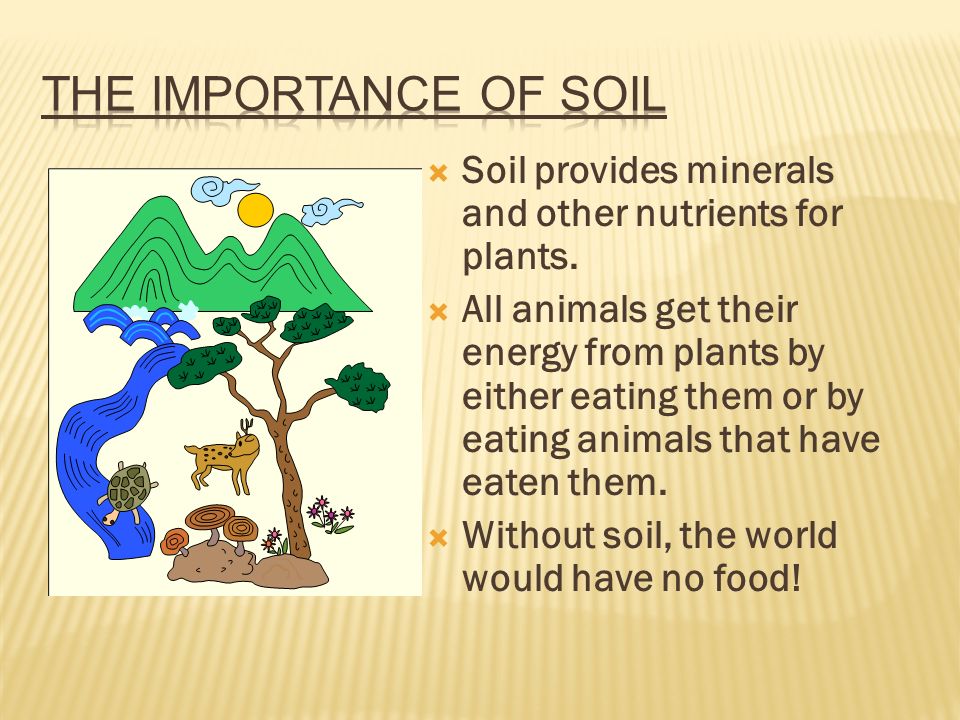 THE IMPORTANCE OF SOIL

Soil provides minerals and other nutrients for plants.

All animals get their energy from plants by either eating them or by eating animals that have eaten them.

Without soil, the world would have no food!